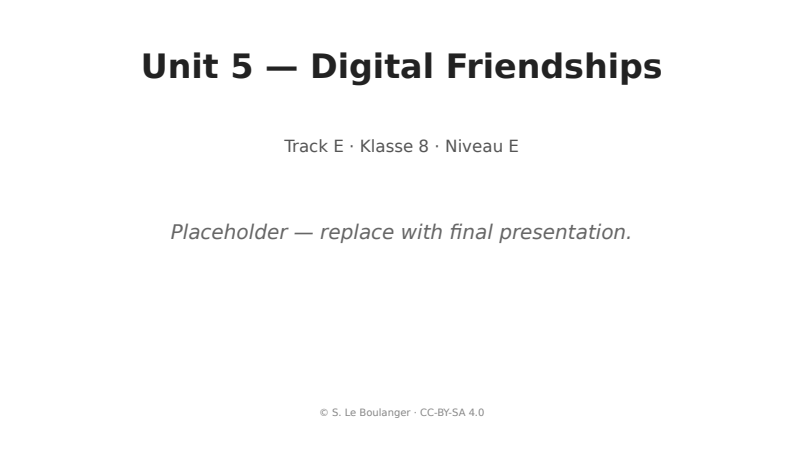 Unit 5 — Digital Friendships

Track E · Klasse 8 · Niveau E

Placeholder — replace with final presentation.

© S. Le Boulanger · CC-BY-SA 4.0